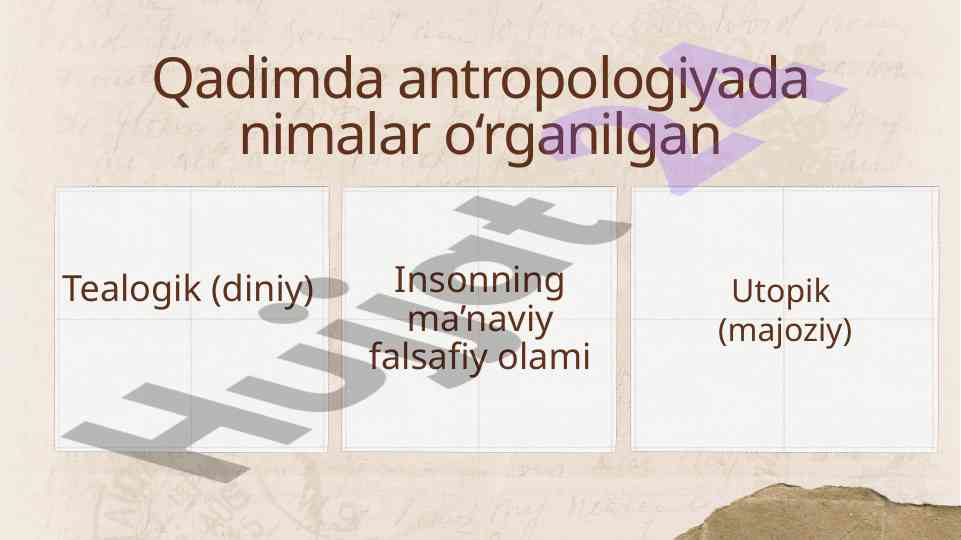 Qadimda antropologiyada nimalar o‘rganilgan

Tealogik (diniy)

Insonning ma’naviy falsafiy olami

Utopik (majoziy)

Hujjat